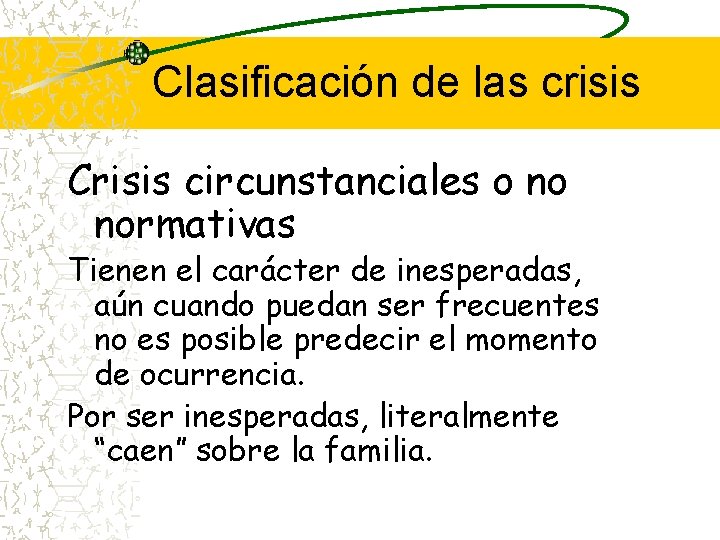 Clasificación de las crisis

Crisis circunstanciales o no normativas

Tienen el carácter de inesperadas, aún cuando puedan ser frecuentes no es posible predecir el momento de ocurrencia.

Por ser inesperadas, literalmente “caen” sobre la familia.